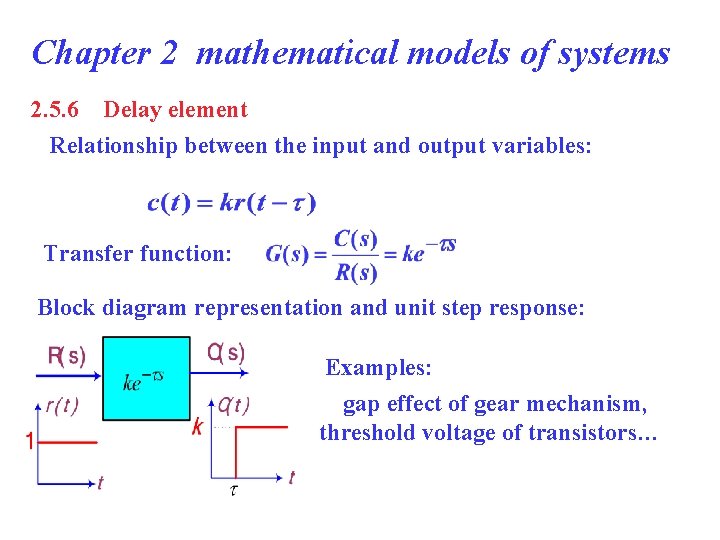 Chapter 2 mathematical models of systems

2.5.6 Delay element

Relationship between the input and output variables:

$c(t) = kr(t-\tau)$

Transfer function: $G(s) = \frac{C(s)}{R(s)} = ke^{-\tau s}$

Block diagram representation and unit step response:

R(s)

$ke^{-\tau s}$

C(s)

r(t)

1

t

C(t)

k

$\tau$

t

Examples:

gap effect of gear mechanism, threshold voltage of transistors…